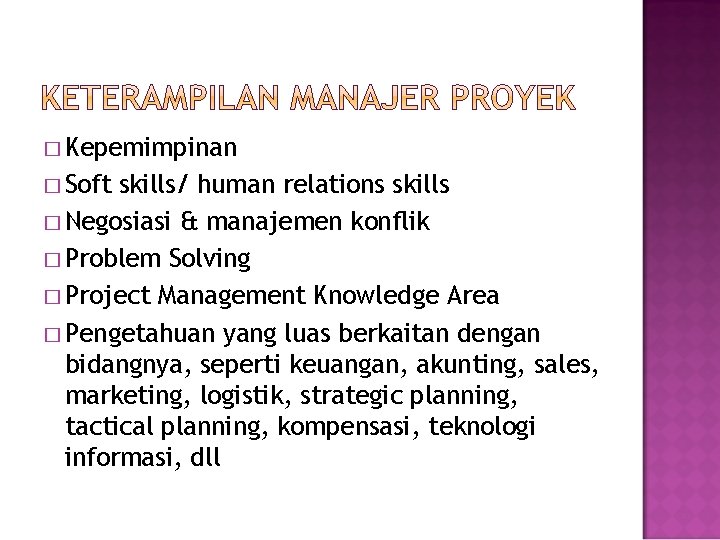 KETERAMPILAN MANAJER PROYEK

□ Kepemimpinan
□ Soft skills/ human relations skills
□ Negosiasi & manajemen konflik
□ Problem Solving
□ Project Management Knowledge Area
□ Pengetahuan yang luas berkaitan dengan bidangnya, seperti keuangan, akunting, sales, marketing, logistik, strategic planning, tactical planning, kompensasi, teknologi informasi, dll